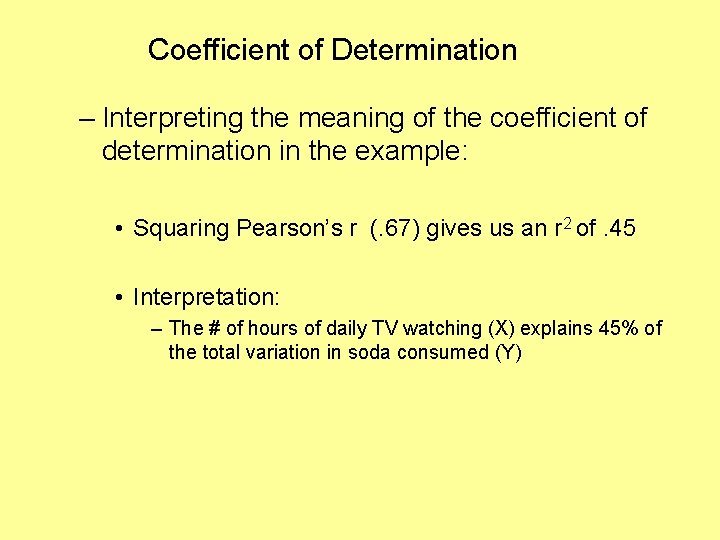 Coefficient of Determination

– Interpreting the meaning of the coefficient of determination in the example:

• Squaring Pearson's r (.67) gives us an $r^2$ of .45

• Interpretation:

– The # of hours of daily TV watching (X) explains 45% of the total variation in soda consumed (Y)